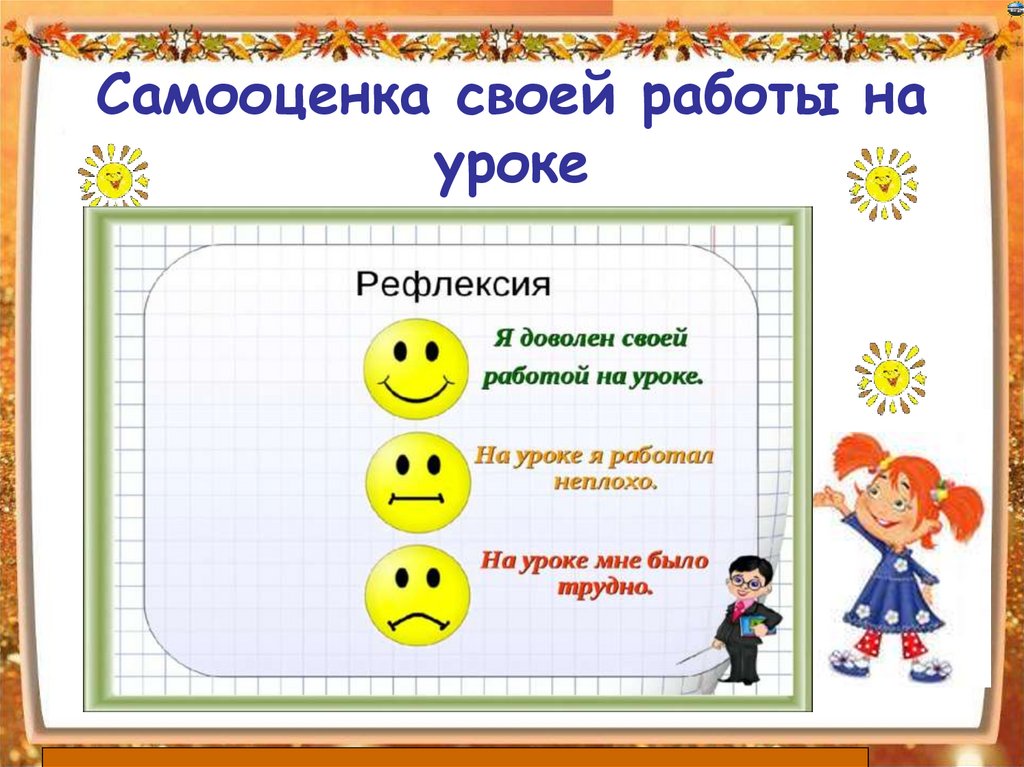 Самооценка своей работы на уроке

Рефлексия

Я доволен своей работой на уроке.

На уроке я работал неплохо.

На уроке мне было трудно.